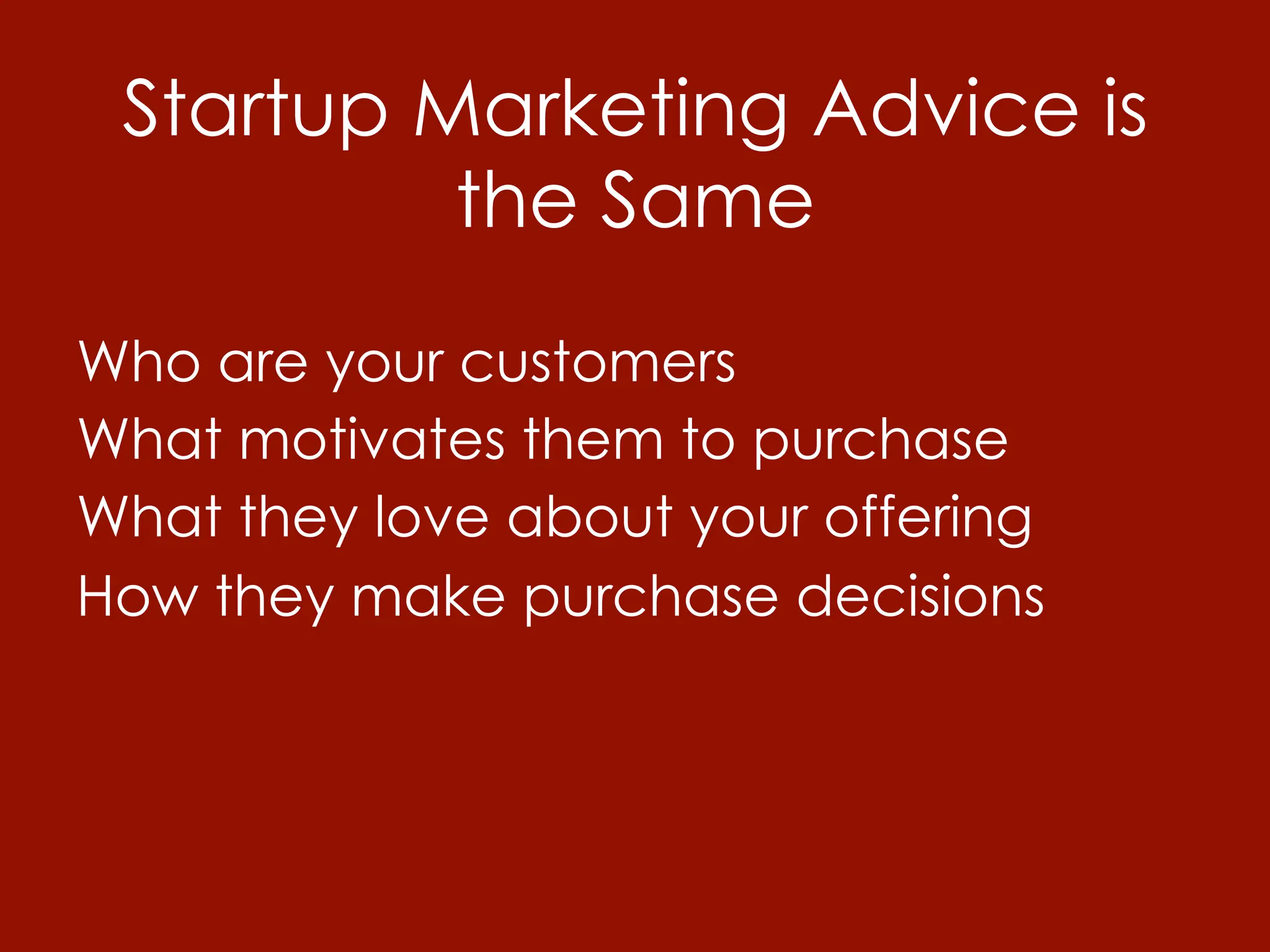 Startup Marketing Advice is the Same

Who are your customers
What motivates them to purchase
What they love about your offering
How they make purchase decisions